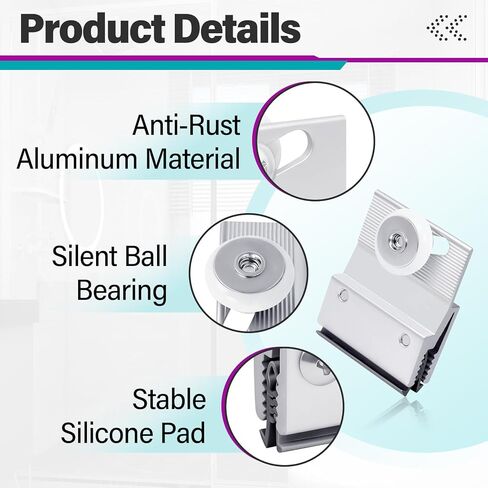 Product Details

Anti-Rust Aluminum Material

Silent Ball Bearing

Stable Silicone Pad